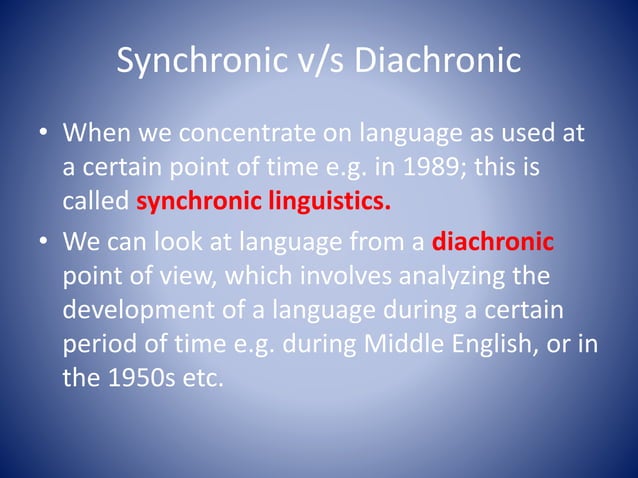 Synchronic v/s Diachronic

• When we concentrate on language as used at a certain point of time e.g. in 1989; this is called synchronic linguistics.

• We can look at language from a diachronic point of view, which involves analyzing the development of a language during a certain period of time e.g. during Middle English, or in the 1950s etc.